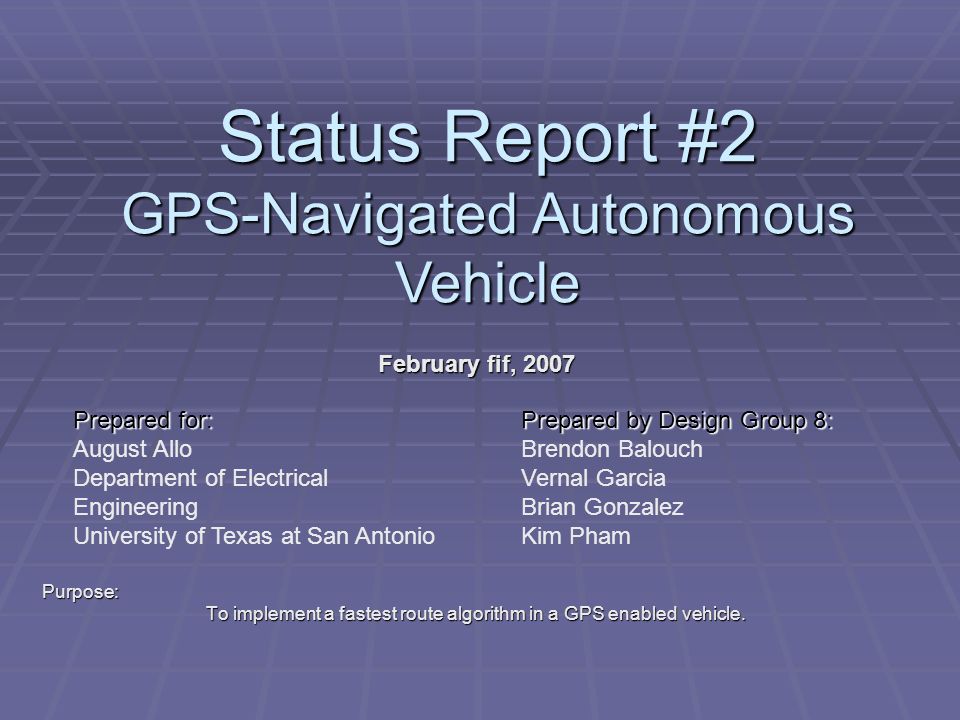 Status Report #2
GPS-Navigated Autonomous Vehicle

February fif, 2007

Prepared for:
August Allo
Department of Electrical Engineering
University of Texas at San Antonio

Prepared by Design Group 8:
Brendon Balouch
Vernal Garcia
Brian Gonzalez
Kim Pham

Purpose:
To implement a fastest route algorithm in a GPS enabled vehicle.